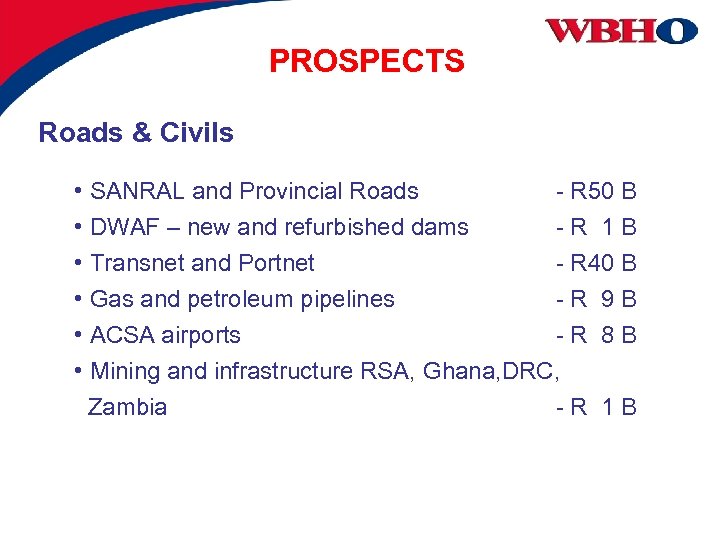 WBHO

PROSPECTS

Roads & Civils

• SANRAL and Provincial Roads - R50 B
• DWAF – new and refurbished dams - R 1 B
• Transnet and Portnet - R40 B
• Gas and petroleum pipelines - R 9 B
• ACSA airports - R 8 B
• Mining and infrastructure RSA, Ghana,DRC, Zambia - R 1 B